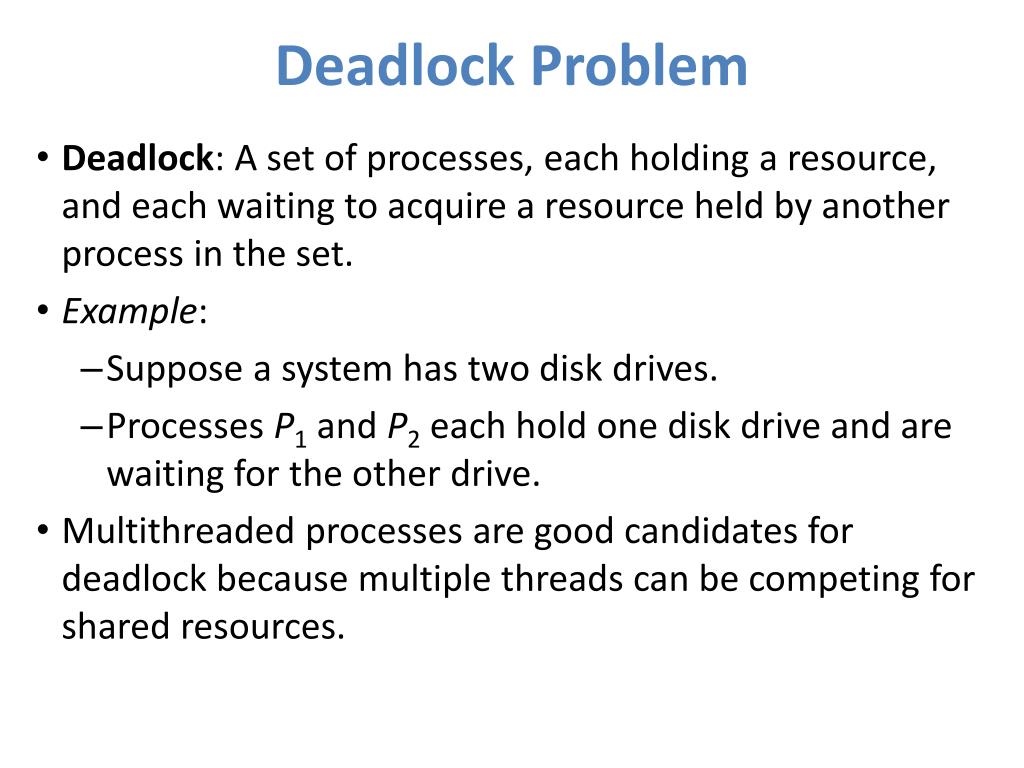 Deadlock Problem

• Deadlock: A set of processes, each holding a resource, and each waiting to acquire a resource held by another process in the set.
• Example:
– Suppose a system has two disk drives.
– Processes $P_1$ and $P_2$ each hold one disk drive and are waiting for the other drive.
• Multithreaded processes are good candidates for deadlock because multiple threads can be competing for shared resources.